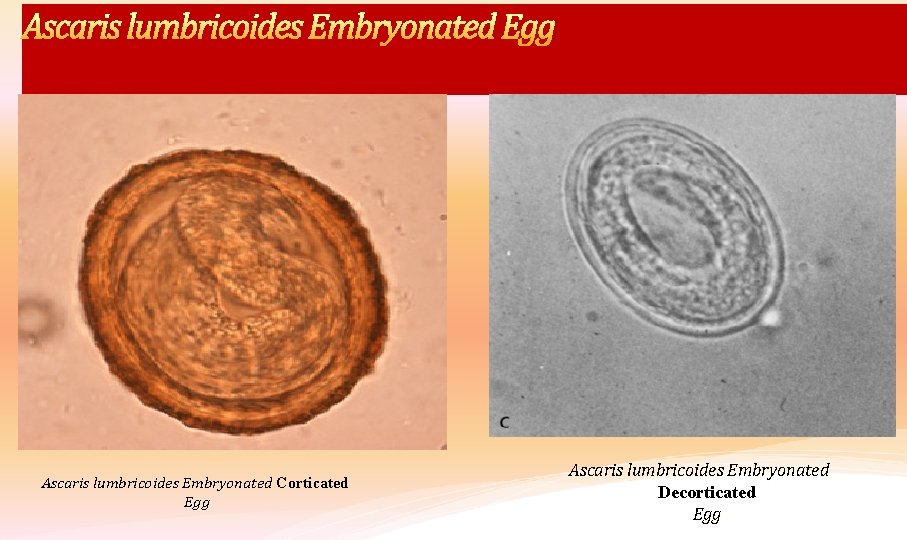 Ascaris lumbricoides Embryonated Egg

C

Ascaris lumbricoides Embryonated Corticated Egg

Ascaris lumbricoides Embryonated Decorticated Egg